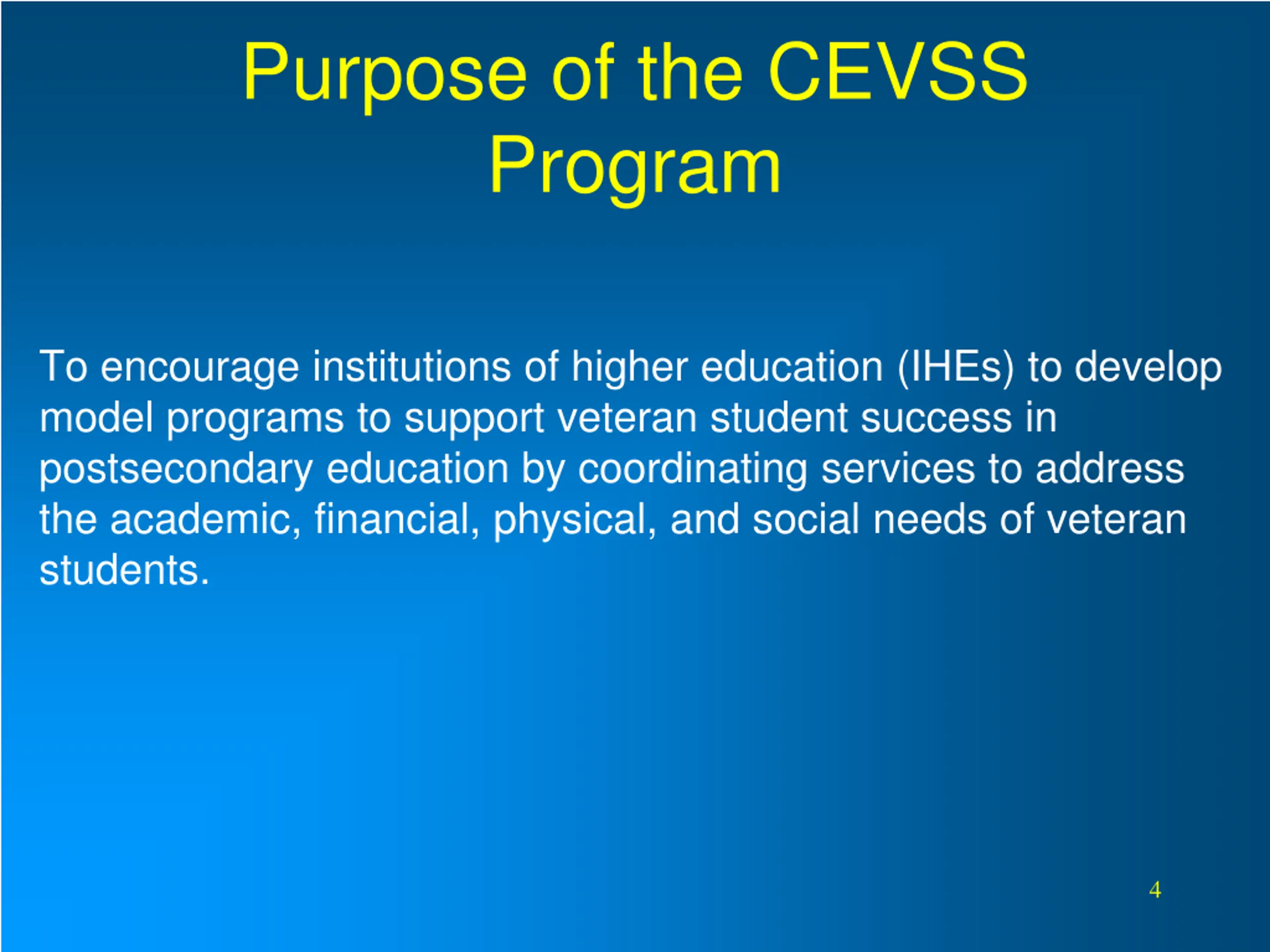 Purpose of the CEVSS Program

To encourage institutions of higher education (IHEs) to develop model programs to support veteran student success in postsecondary education by coordinating services to address the academic, financial, physical, and social needs of veteran students.

4